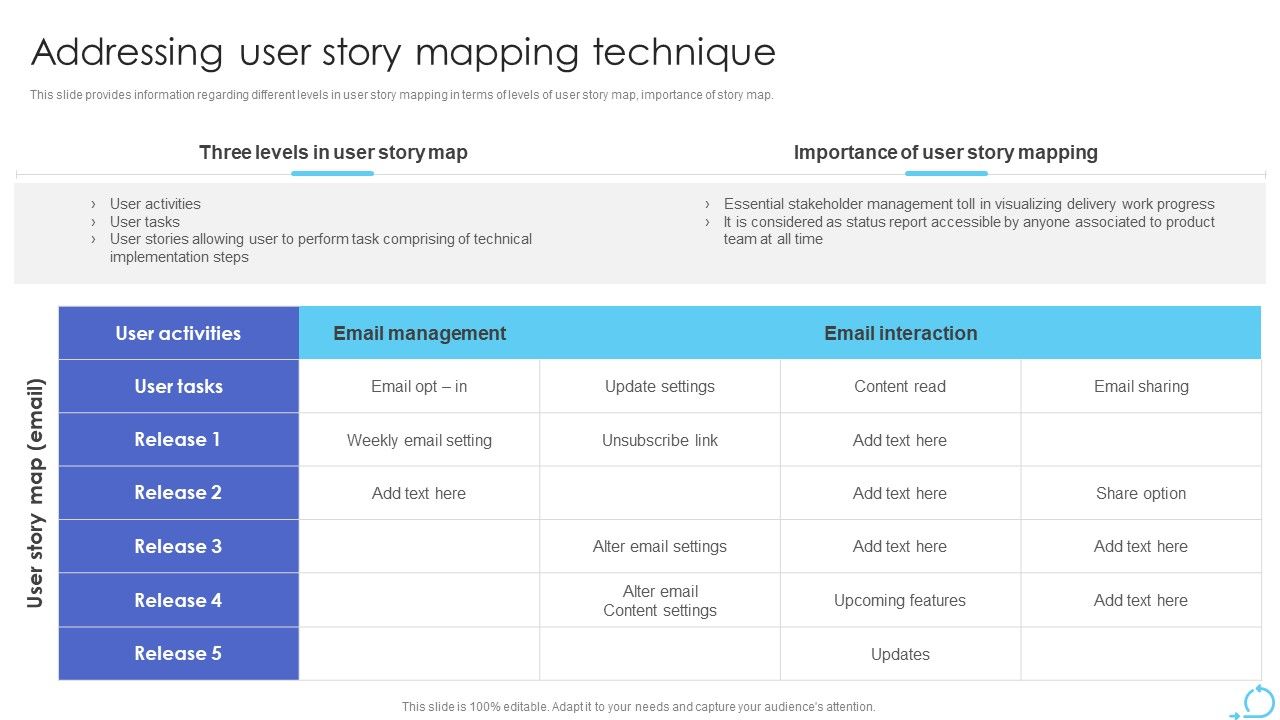 Addressing user story mapping technique

This slide provides information regarding different levels in user story mapping in terms of levels of user story map, importance of story map.

Three levels in user story map

› User activities
› User tasks
› User stories allowing user to perform task comprising of technical implementation steps

Importance of user story mapping

› Essential stakeholder management toll in visualizing delivery work progress
› It is considered as status report accessible by anyone associated to product team at all time

User story map (email)

| User activities | Email management | | Email interaction | |
|---|---|---|---|---|
| User tasks | Email opt – in | Update settings | Content read | Email sharing |
| Release 1 | Weekly email setting | Unsubscribe link | Add text here | |
| Release 2 | Add text here | | Add text here | Share option |
| Release 3 | | Alter email settings | Add text here | Add text here |
| Release 4 | | Alter email Content settings | Upcoming features | Add text here |
| Release 5 | | | Updates | |

This slide is 100% editable. Adapt it to your needs and capture your audience's attention.